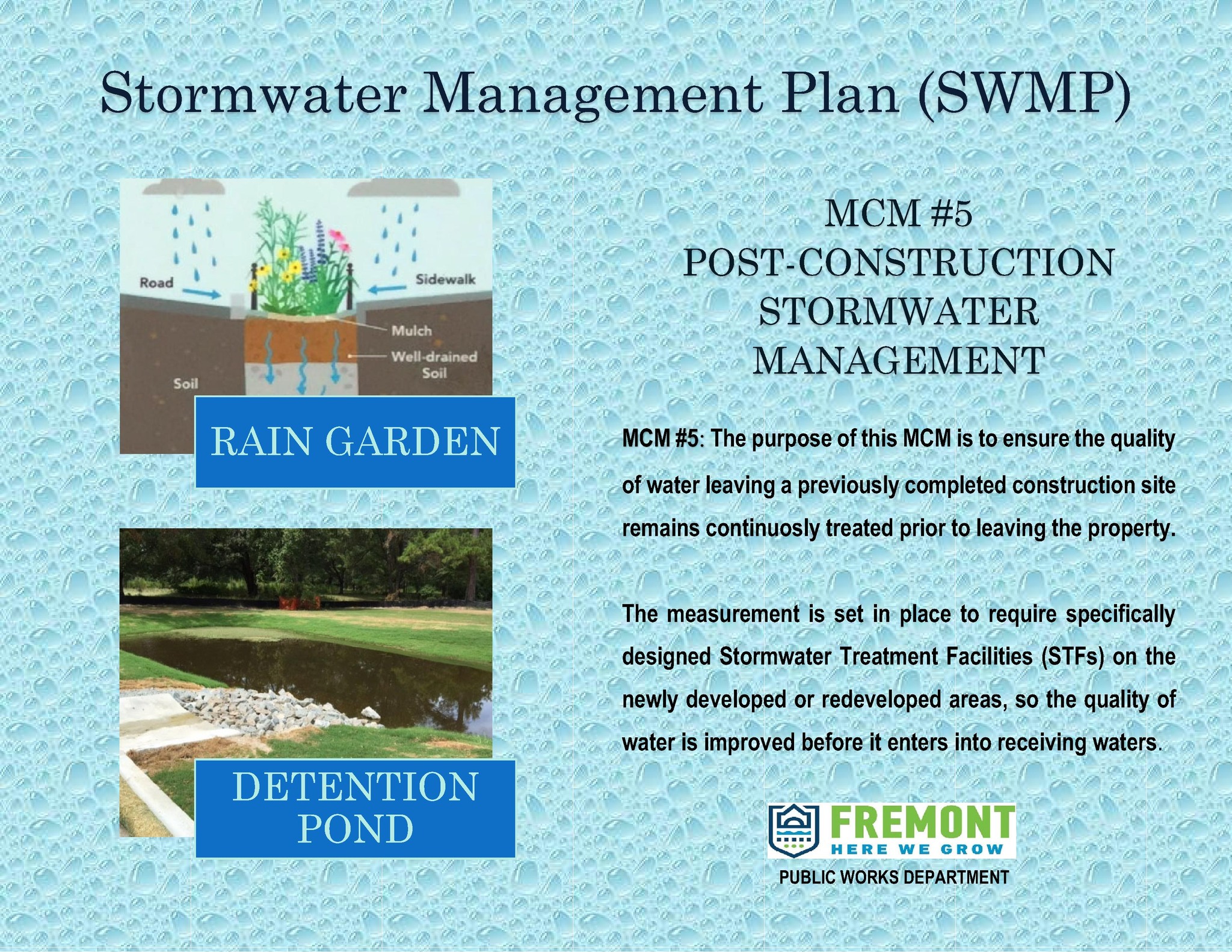 Stormwater Management Plan (SWMP)

Road

Sidewalk

Mulch

Well-drained Soil

Soil

RAIN GARDEN

DETENTION POND

MCM #5
POST-CONSTRUCTION STORMWATER MANAGEMENT

MCM #5: The purpose of this MCM is to ensure the quality of water leaving a previously completed construction site remains continuosly treated prior to leaving the property.

The measurement is set in place to require specifically designed Stormwater Treatment Facilities (STFs) on the newly developed or redeveloped areas, so the quality of water is improved before it enters into receiving waters.

FREMONT
HERE WE GROW
PUBLIC WORKS DEPARTMENT